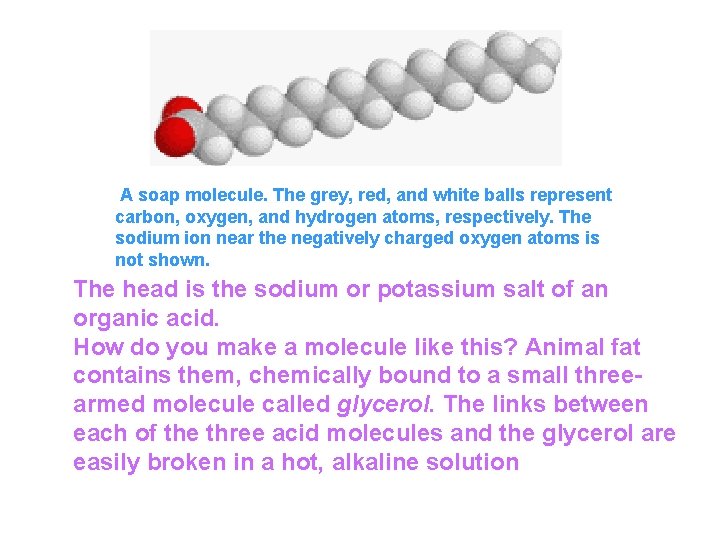 A soap molecule. The grey, red, and white balls represent carbon, oxygen, and hydrogen atoms, respectively. The sodium ion near the negatively charged oxygen atoms is not shown.

The head is the sodium or potassium salt of an organic acid.
How do you make a molecule like this? Animal fat contains them, chemically bound to a small three-armed molecule called glycerol. The links between each of the three acid molecules and the glycerol are easily broken in a hot, alkaline solution